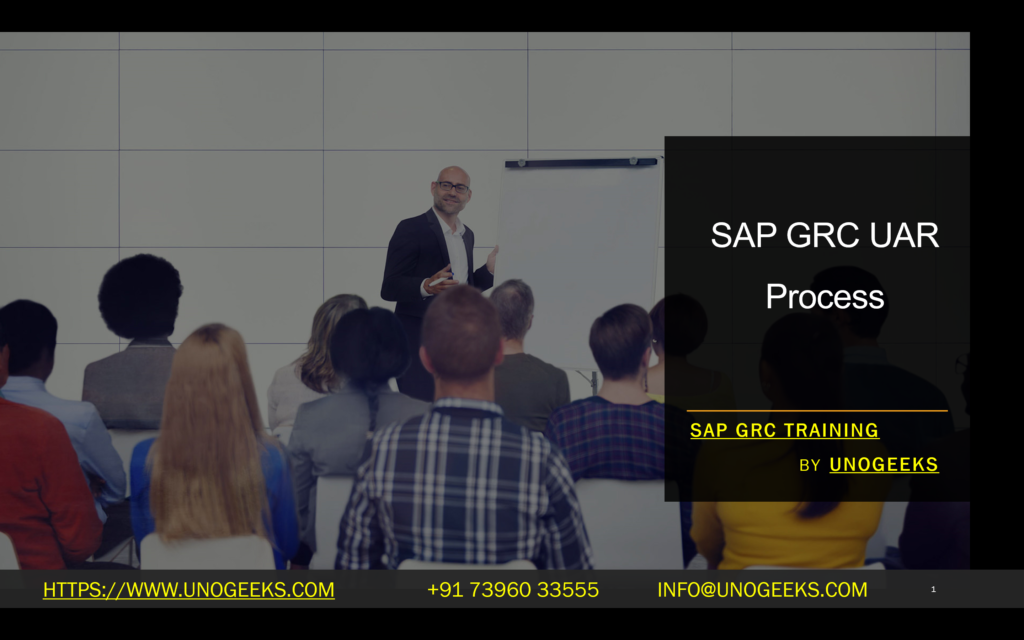 SAP GRC UAR Process

SAP GRC TRAINING

BY UNOGEEKS

HTTPS://WWW.UNOGEEKS.COM +91 73960 33555 INFO@UNOGEEKS.COM 1